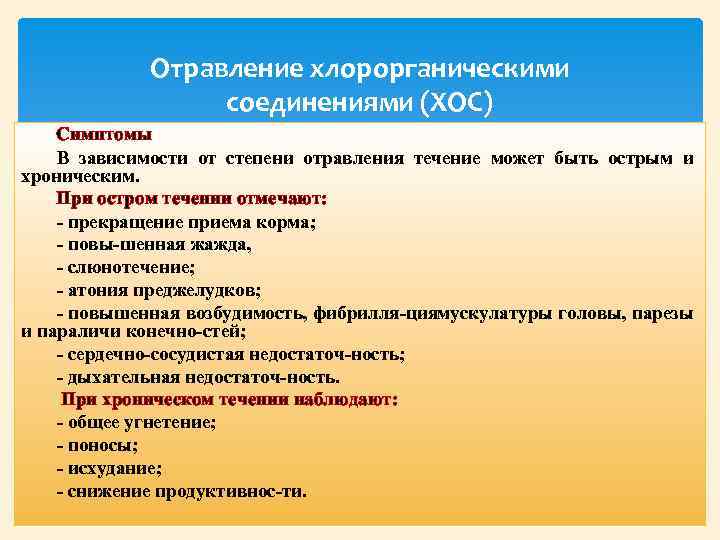 Отравление хлорорганическими соединениями (ХОС)

Симптомы

В зависимости от степени отравления течение может быть острым и хроническим.

При остром течении отмечают:

- прекращение приема корма;

- повы-шенная жажда,

- слюнотечение;

- атония преджелудков;

- повышенная возбудимость, фибрилля-циямускулатуры головы, парезы и параличи конечно-стей;

- сердечно-сосудистая недостаточ-ность;

- дыхательная недостаточ-ность.

При хроническом течении наблюдают:

- общее угнетение;

- поносы;

- исхудание;

- снижение продуктивнос-ти.